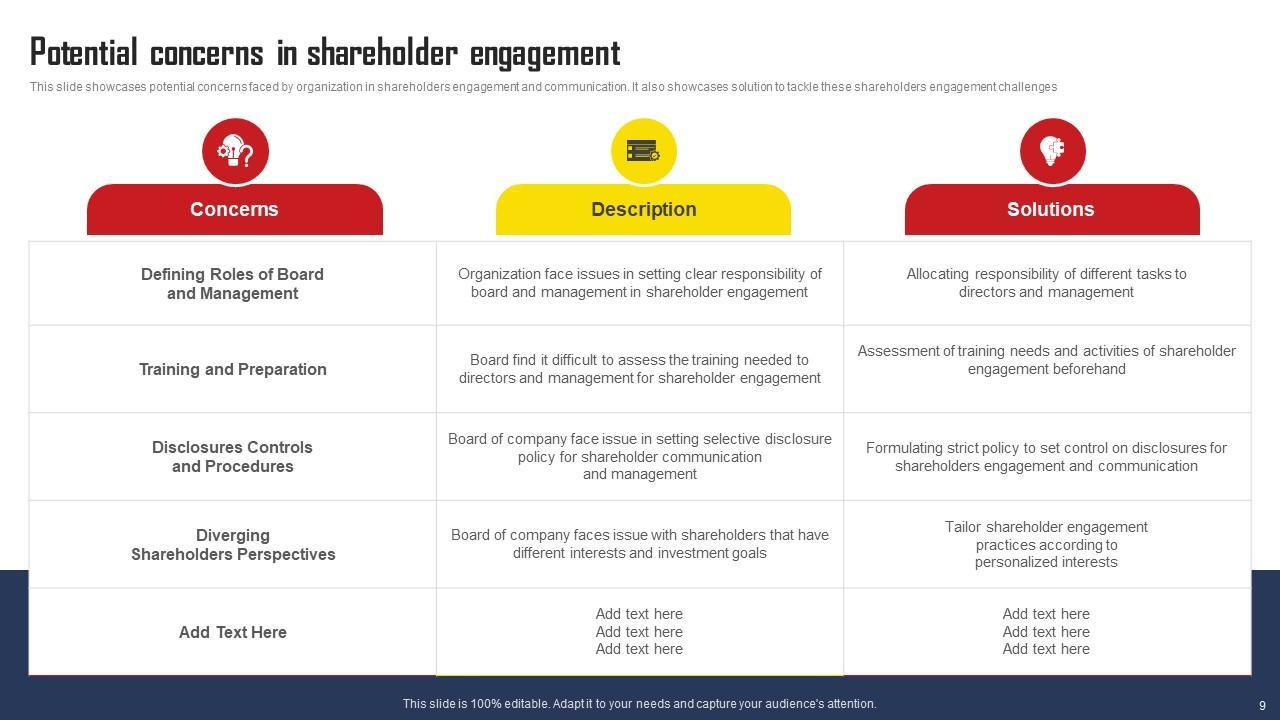 Potential concerns in shareholder engagement

This slide showcases potential concerns faced by organization in shareholders engagement and communication. It also showcases solution to tackle these shareholders engagement challenges

| Concerns | Description | Solutions |
|---|---|---|
| Defining Roles of Board and Management | Organization face issues in setting clear responsibility of board and management in shareholder engagement | Allocating responsibility of different tasks to directors and management |
| Training and Preparation | Board find it difficult to assess the training needed to directors and management for shareholder engagement | Assessment of training needs and activities of shareholder engagement beforehand |
| Disclosures Controls and Procedures | Board of company face issue in setting selective disclosure policy for shareholder communication and management | Formulating strict policy to set control on disclosures for shareholders engagement and communication |
| Diverging Shareholders Perspectives | Board of company faces issue with shareholders that have different interests and investment goals | Tailor shareholder engagement practices according to personalized interests |
| Add Text Here | Add text here Add text here Add text here | Add text here Add text here Add text here |

This slide is 100% editable. Adapt it to your needs and capture your audience's attention.

9